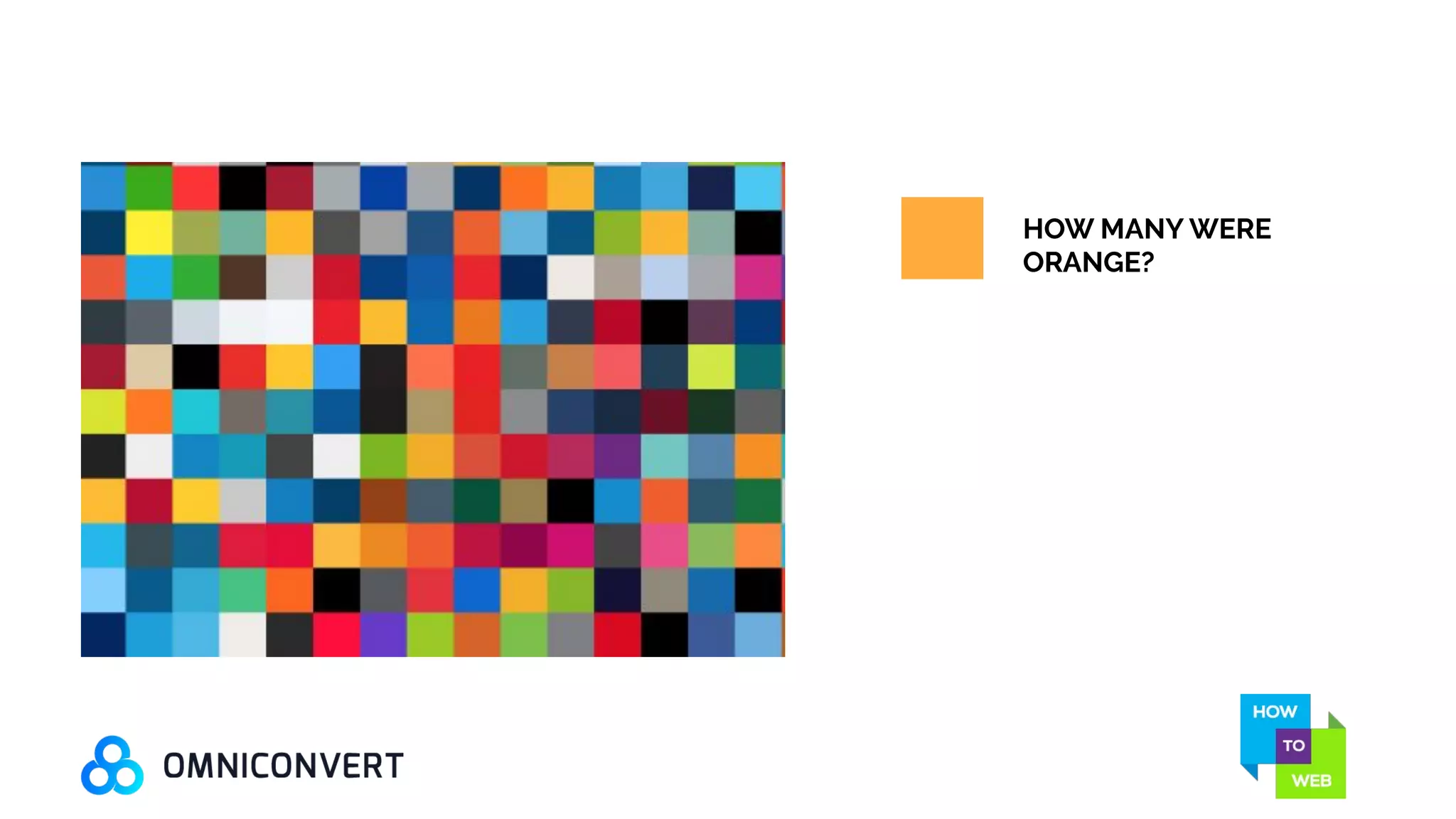 HOW MANY WERE ORANGE?

OMNICONVERT

HOW TO WEB